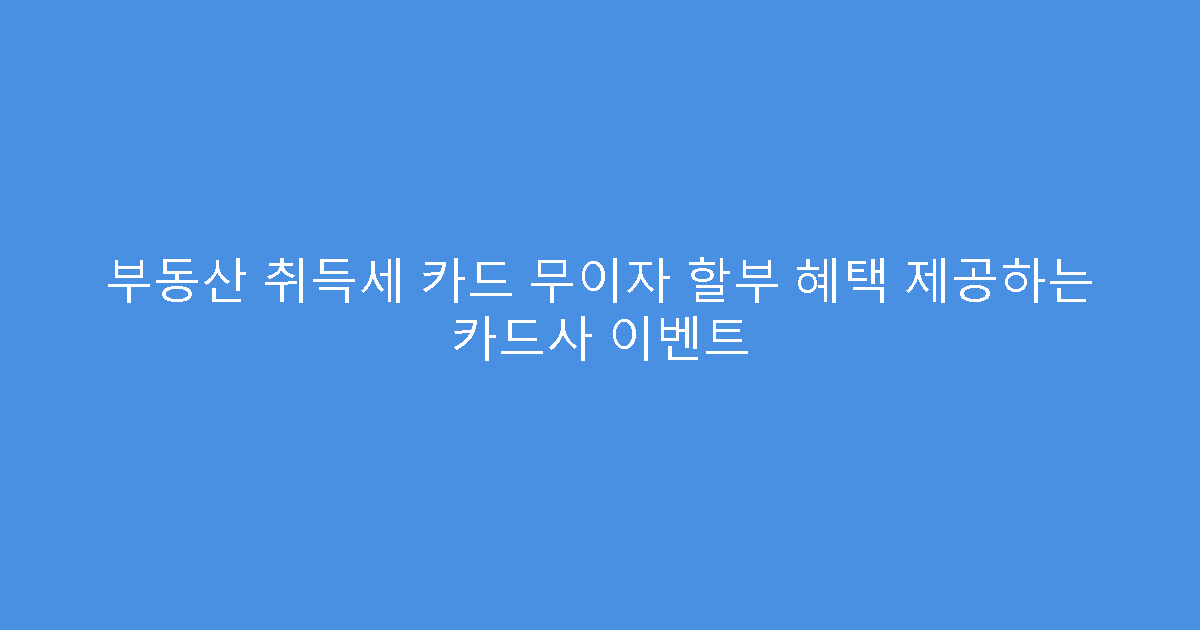 부동산 취득세 카드 무이자 할부 혜택 제공하는 카드사 이벤트